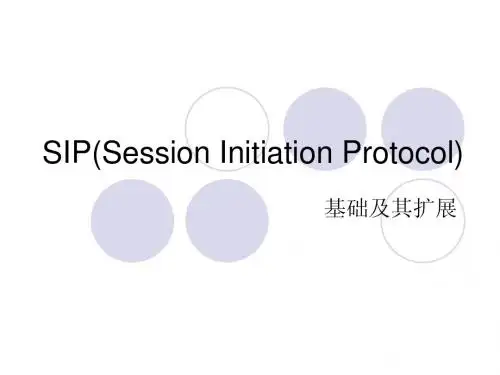 SIP(Session Initiation Protocol)

基础及其扩展